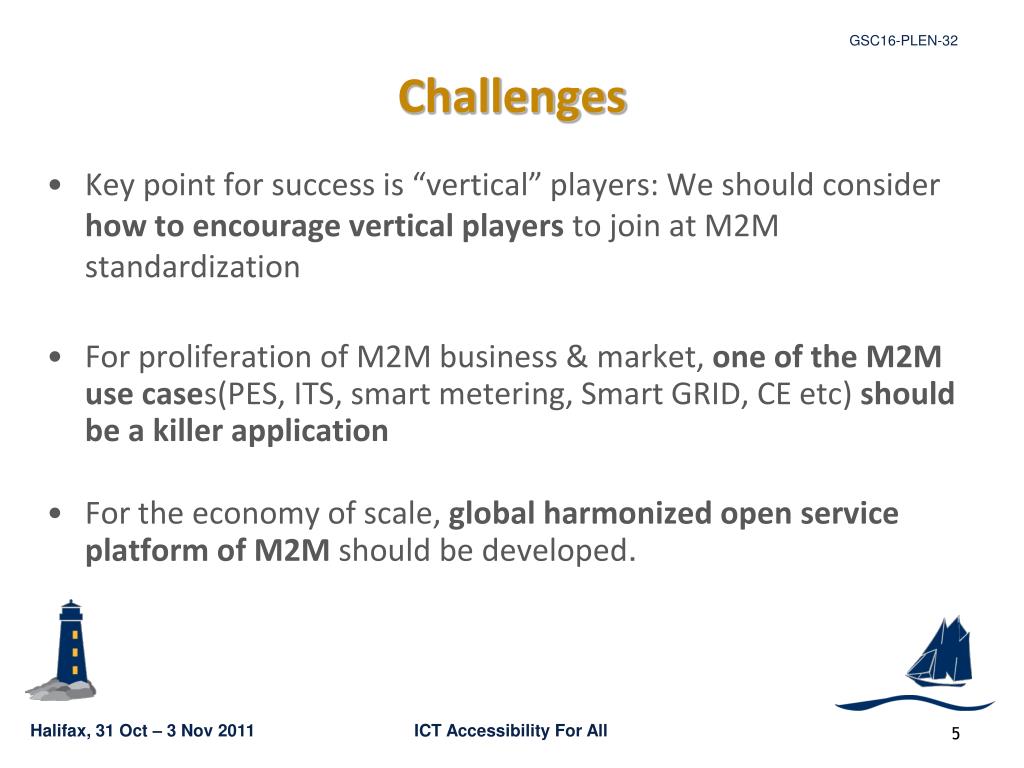 GSC16-PLEN-32

Challenges

• Key point for success is “vertical” players: We should consider how to encourage vertical players to join at M2M standardization

• For proliferation of M2M business & market, one of the M2M use cases(PES, ITS, smart metering, Smart GRID, CE etc) should be a killer application

• For the economy of scale, global harmonized open service platform of M2M should be developed.

Halifax, 31 Oct – 3 Nov 2011

ICT Accessibility For All

5